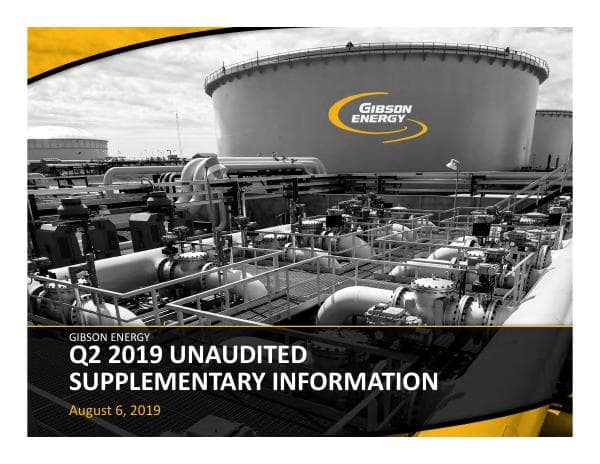 GIBSON ENERGY

GIBSON ENERGY
Q2 2019 UNAUDITED SUPPLEMENTARY INFORMATION

August 6, 2019